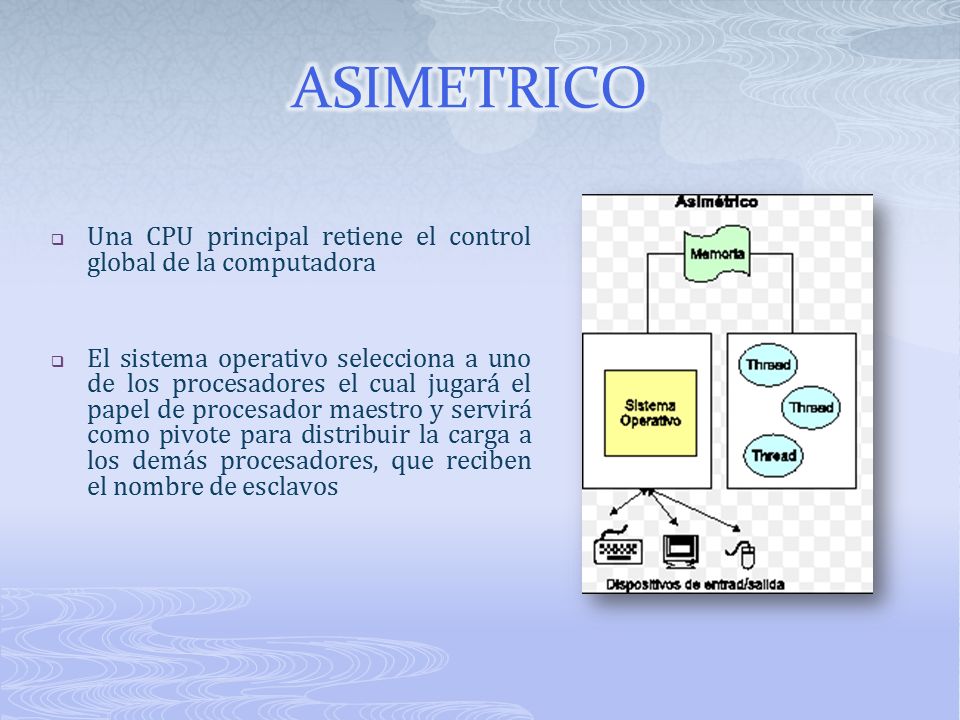 ASIMETRICO

Una CPU principal retiene el control global de la computadora

El sistema operativo selecciona a uno de los procesadores el cual jugará el papel de procesador maestro y servirá como pivote para distribuir la carga a los demás procesadores, que reciben el nombre de esclavos

Asimétrico

Memoria

Sistema Operativo

Thread

Thread

Thread

Dispositivos de entrad/salida